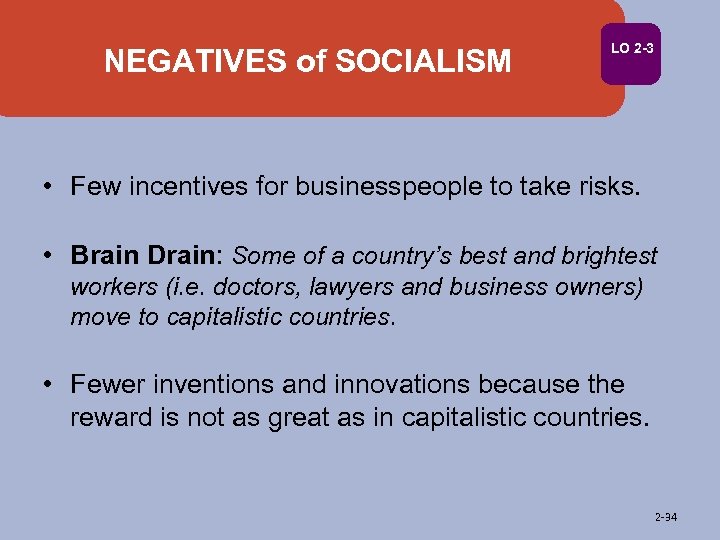 NEGATIVES of SOCIALISM

LO 2-3

• Few incentives for businesspeople to take risks.

• Brain Drain: Some of a country's best and brightest workers (i.e. doctors, lawyers and business owners) move to capitalistic countries.

• Fewer inventions and innovations because the reward is not as great as in capitalistic countries.

2-34